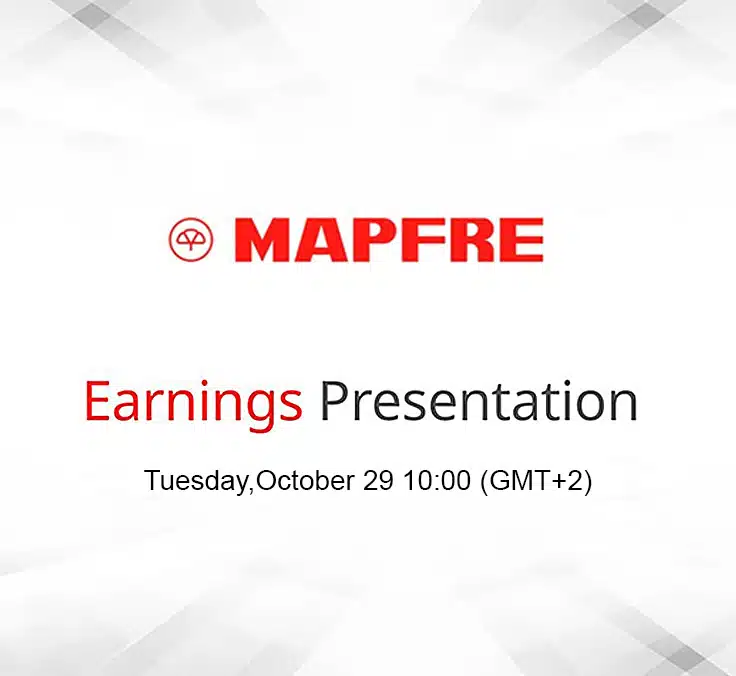 MAPFRE

Earnings Presentation

Tuesday,October 29 10:00 (GMT+2)